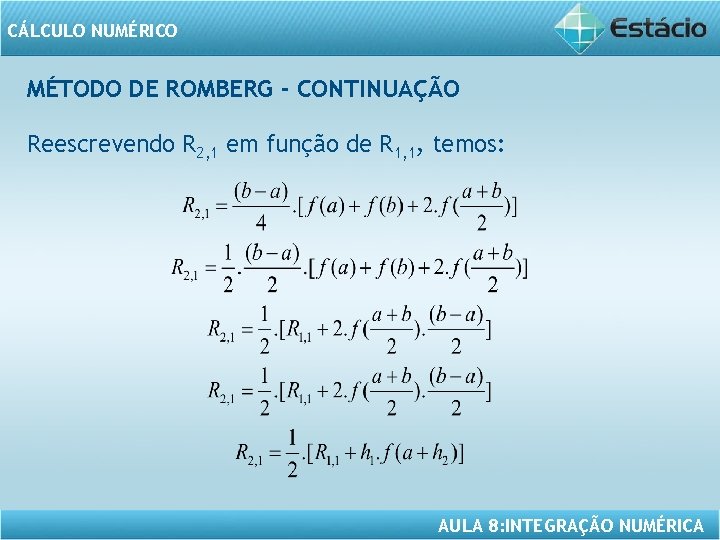 CÁLCULO NUMÉRICO

Estácio

MÉTODO DE ROMBERG - CONTINUAÇÃO

Reescrevendo $R_{2,1}$ em função de $R_{1,1}$, temos:

$R_{2,1} = \frac{(b-a)}{4}.[f(a) + f(b) + 2.f(\frac{a+b}{2})]$

$R_{2,1} = \frac{1}{2}.\frac{(b-a)}{2}.[f(a) + f(b) + 2.f(\frac{a+b}{2})]$

$R_{2,1} = \frac{1}{2}.[R_{1,1} + 2.f(\frac{a+b}{2}).\frac{(b-a)}{2}]$

$R_{2,1} = \frac{1}{2}.[R_{1,1} + 2.f(\frac{a+b}{2}).\frac{(b-a)}{2}]$

$R_{2,1} = \frac{1}{2}.[R_{1,1} + h_1.f(a+h_2)]$

AULA 8:INTEGRAÇÃO NUMÉRICA